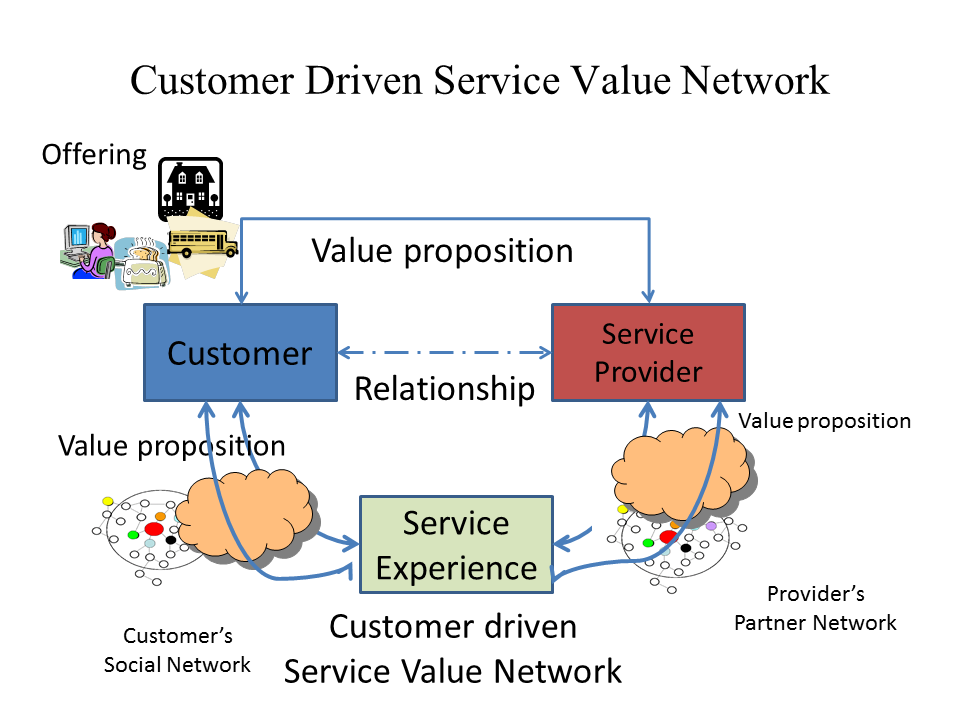 Customer Driven Service Value Network

Offering

Value proposition

Customer

Relationship

Service Provider

Value proposition

Value proposition

Service Experience

Customer's Social Network

Customer driven Service Value Network

Provider's Partner Network